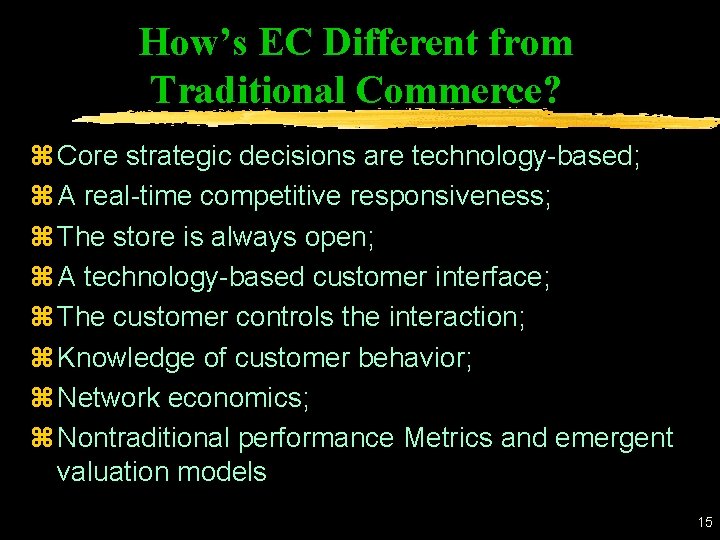 How's EC Different from Traditional Commerce?

⌘ Core strategic decisions are technology-based;
⌘ A real-time competitive responsiveness;
⌘ The store is always open;
⌘ A technology-based customer interface;
⌘ The customer controls the interaction;
⌘ Knowledge of customer behavior;
⌘ Network economics;
⌘ Nontraditional performance Metrics and emergent valuation models

15